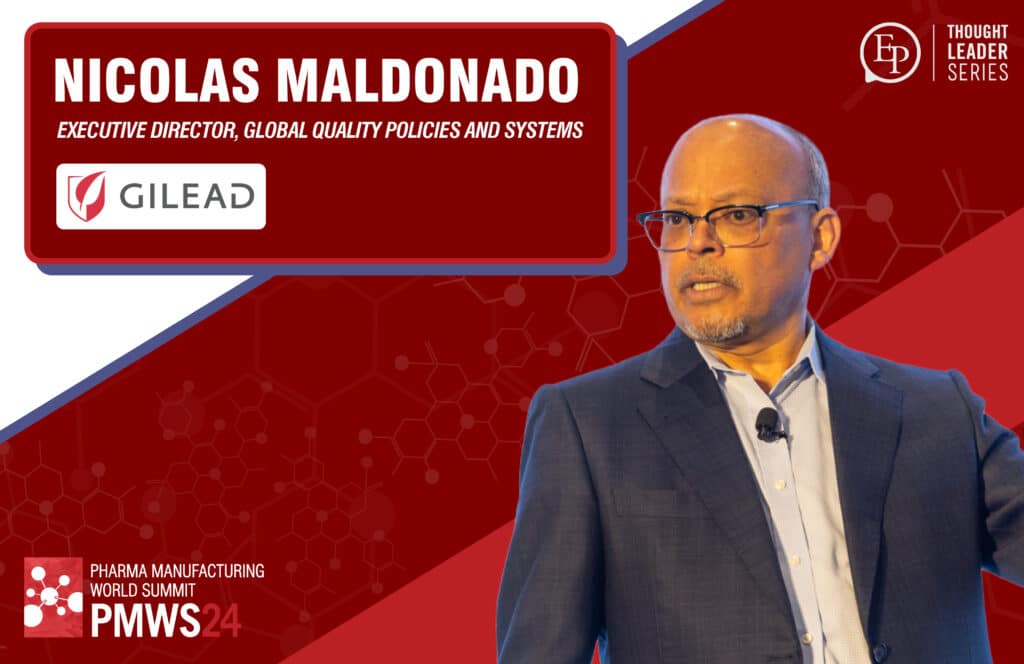 NICOLAS MALDONADO

EXECUTIVE DIRECTOR, GLOBAL QUALITY POLICIES AND SYSTEMS

GILEAD

EP

THOUGHT LEADER SERIES

PHARMA MANUFACTURING WORLD SUMMIT

PMWS24